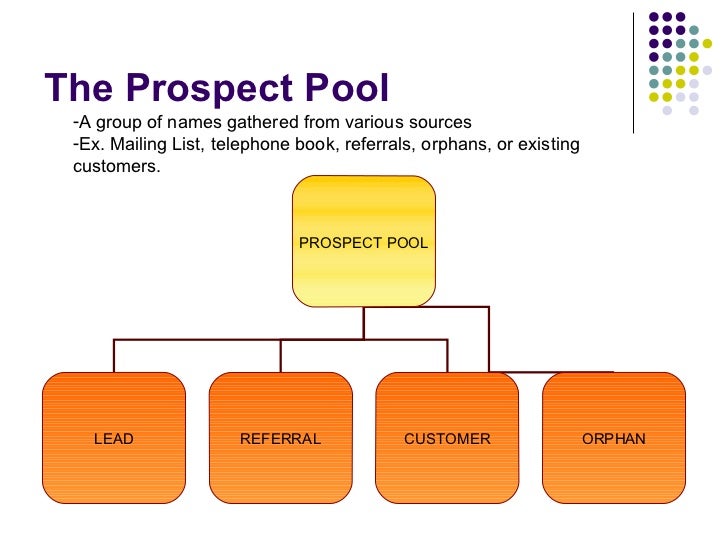 The Prospect Pool

-A group of names gathered from various sources
-Ex. Mailing List, telephone book, referrals, orphans, or existing customers.

PROSPECT POOL

LEAD

REFERRAL

CUSTOMER

ORPHAN